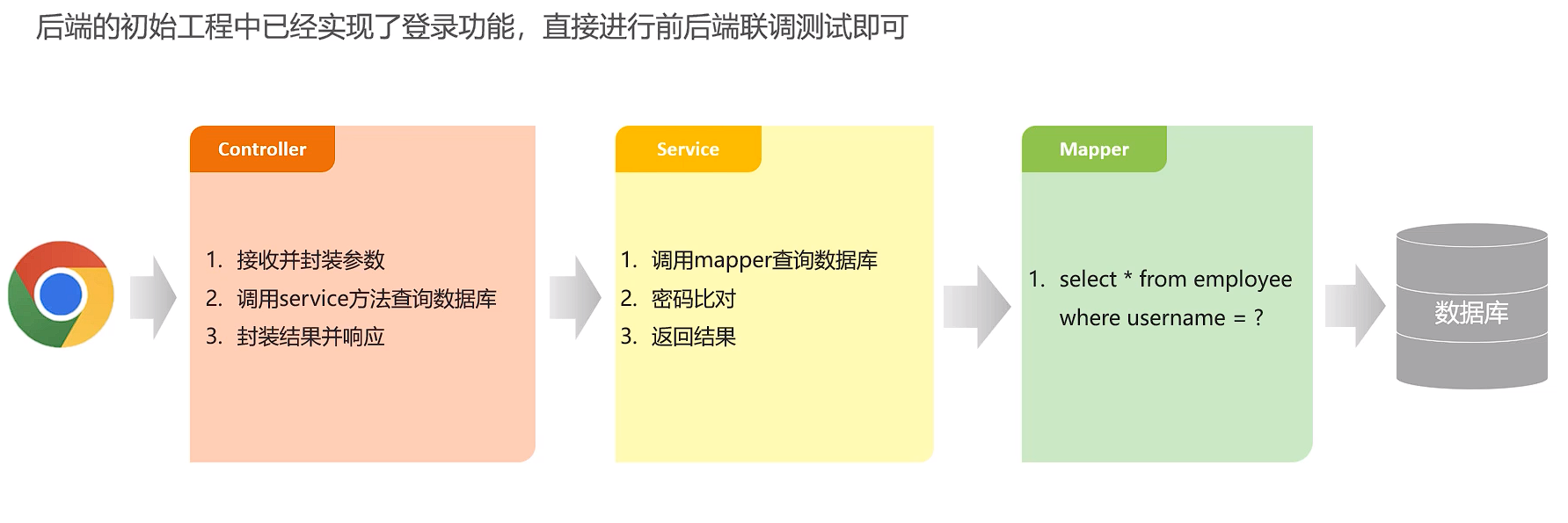 后端的初始工程中已经实现了登录功能，直接进行前后端联调测试即可

Controller

1. 接收并封装参数
2. 调用service方法查询数据库
3. 封装结果并响应

Service

1. 调用mapper查询数据库
2. 密码比对
3. 返回结果

Mapper

1. select * from employee where username = ?

数据库